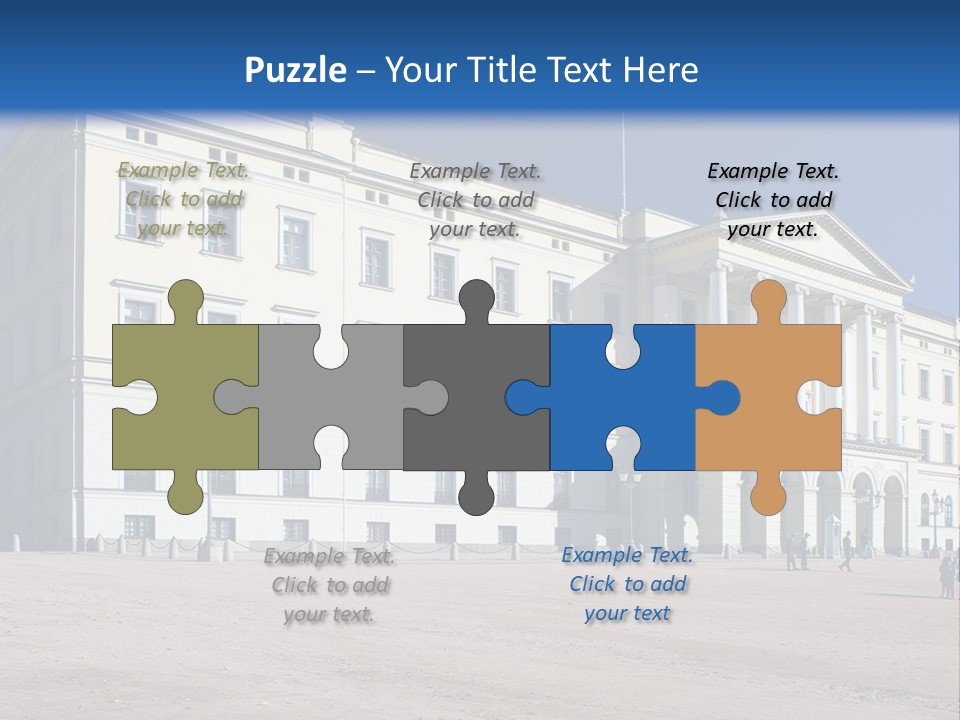 Puzzle – Your Title Text Here

Example Text. Click to add your text.

Example Text. Click to add your text.

Example Text. Click to add your text.

Example Text. Click to add your text.

Example Text. Click to add your text